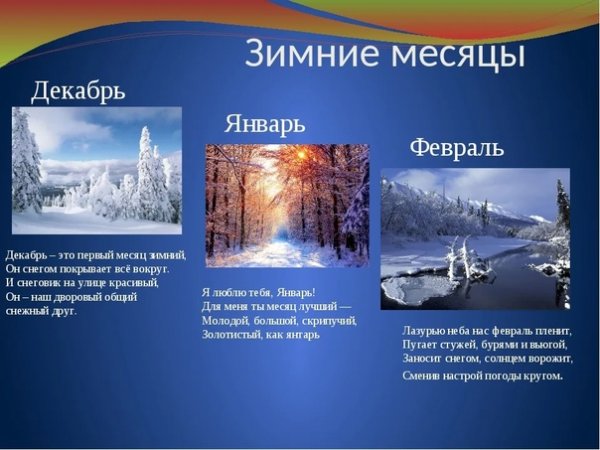 Зимние месяцы

Декабрь

Декабрь – это первый месяц зимний,
Он снегом покрывает всё вокруг.
И снеговик на улице красивый,
Он – наш дворовый общий
снежный друг.

Январь

Я люблю тебя, Январь!
Для меня ты месяц лучший —
Молодой, большой, скрипучий,
Золотистый, как янтарь

Февраль

Лазурью неба нас февраль пленит,
Пугает стужей, бурями и вьюгой,
Заносит снегом, солнцем ворожит,
Сменив настрой погоды кругом.